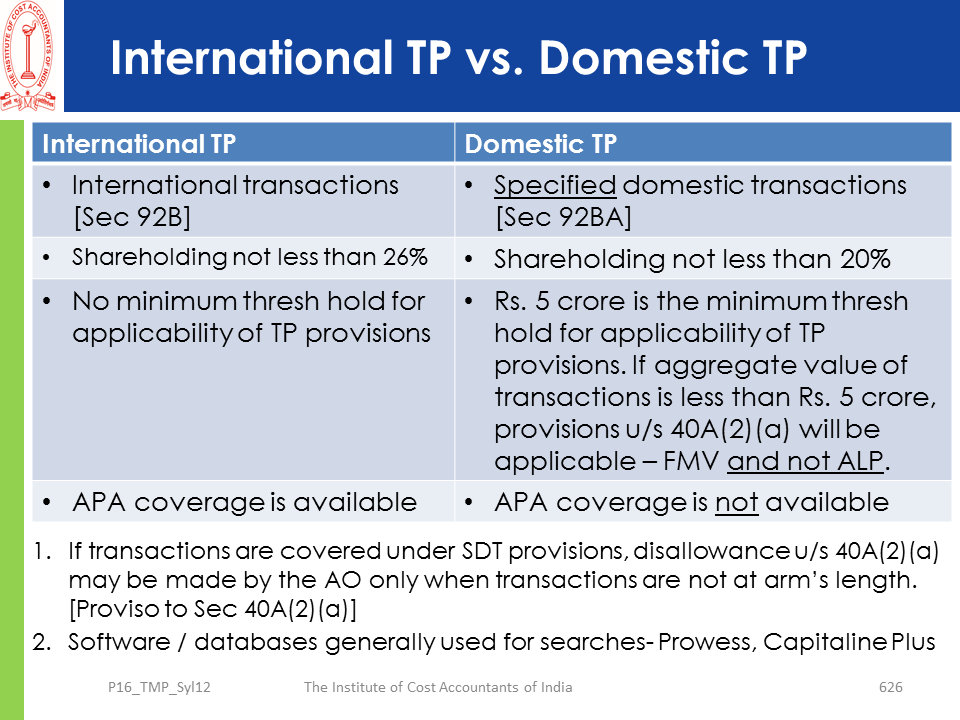 THE INSTITUTE OF COST ACCOUNTANTS OF INDIA

International TP vs. Domestic TP

| International TP | Domestic TP |
|---|---|
| • International transactions [Sec 92B] | • Specified domestic transactions [Sec 92BA] |
| • Shareholding not less than 26% | • Shareholding not less than 20% |
| • No minimum thresh hold for applicability of TP provisions | • Rs. 5 crore is the minimum thresh hold for applicability of TP provisions. If aggregate value of transactions is less than Rs. 5 crore, provisions u/s 40A(2)(a) will be applicable – FMV and not ALP. |
| • APA coverage is available | • APA coverage is not available |

1. If transactions are covered under SDT provisions, disallowance u/s 40A(2)(a) may be made by the AO only when transactions are not at arm's length. [Proviso to Sec 40A(2)(a)]
2. Software / databases generally used for searches- Prowess, Capitaline Plus

P16_TMP_Syl12 The Institute of Cost Accountants of India 626